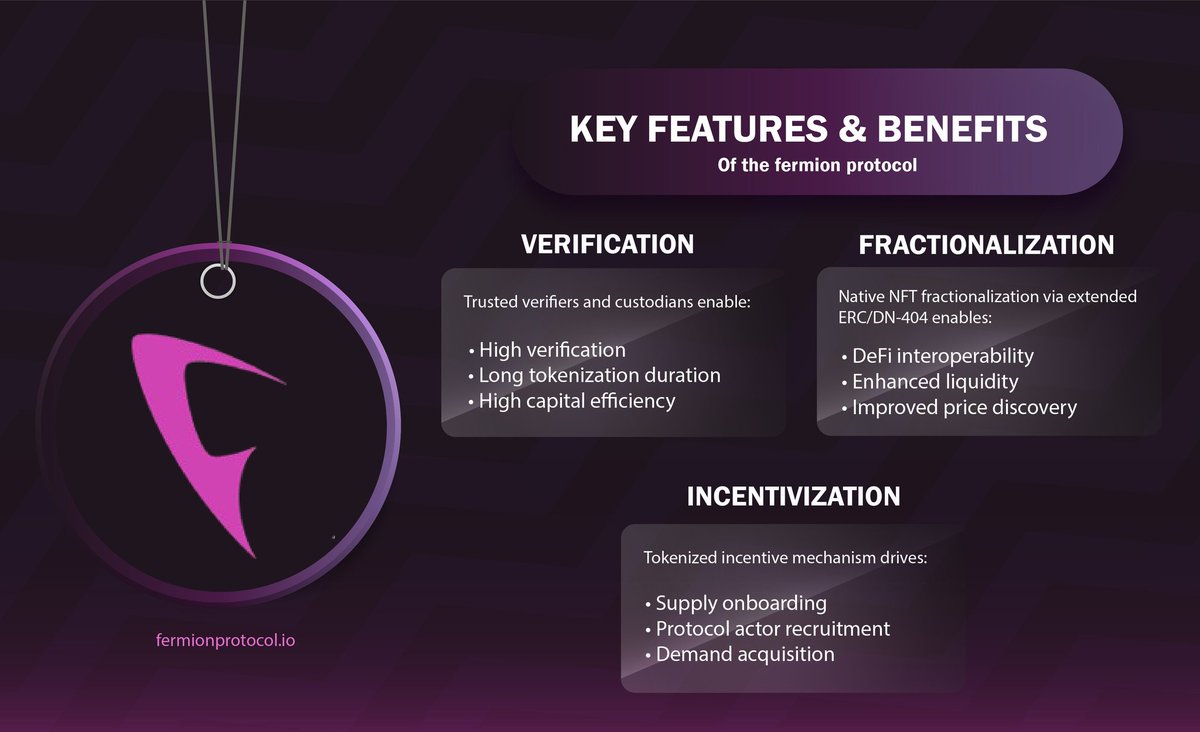 KEY FEATURES & BENEFITS
Of the fermion protocol

VERIFICATION

Trusted verifiers and custodians enable:

• High verification
• Long tokenization duration
• High capital efficiency

FRACTIONALIZATION

Native NFT fractionalization via extended ERC/DN-404 enables:

• DeFi interoperability
• Enhanced liquidity
• Improved price discovery

INCENTIVIZATION

Tokenized incentive mechanism drives:

• Supply onboarding
• Protocol actor recruitment
• Demand acquisition

fermionprotocol.io